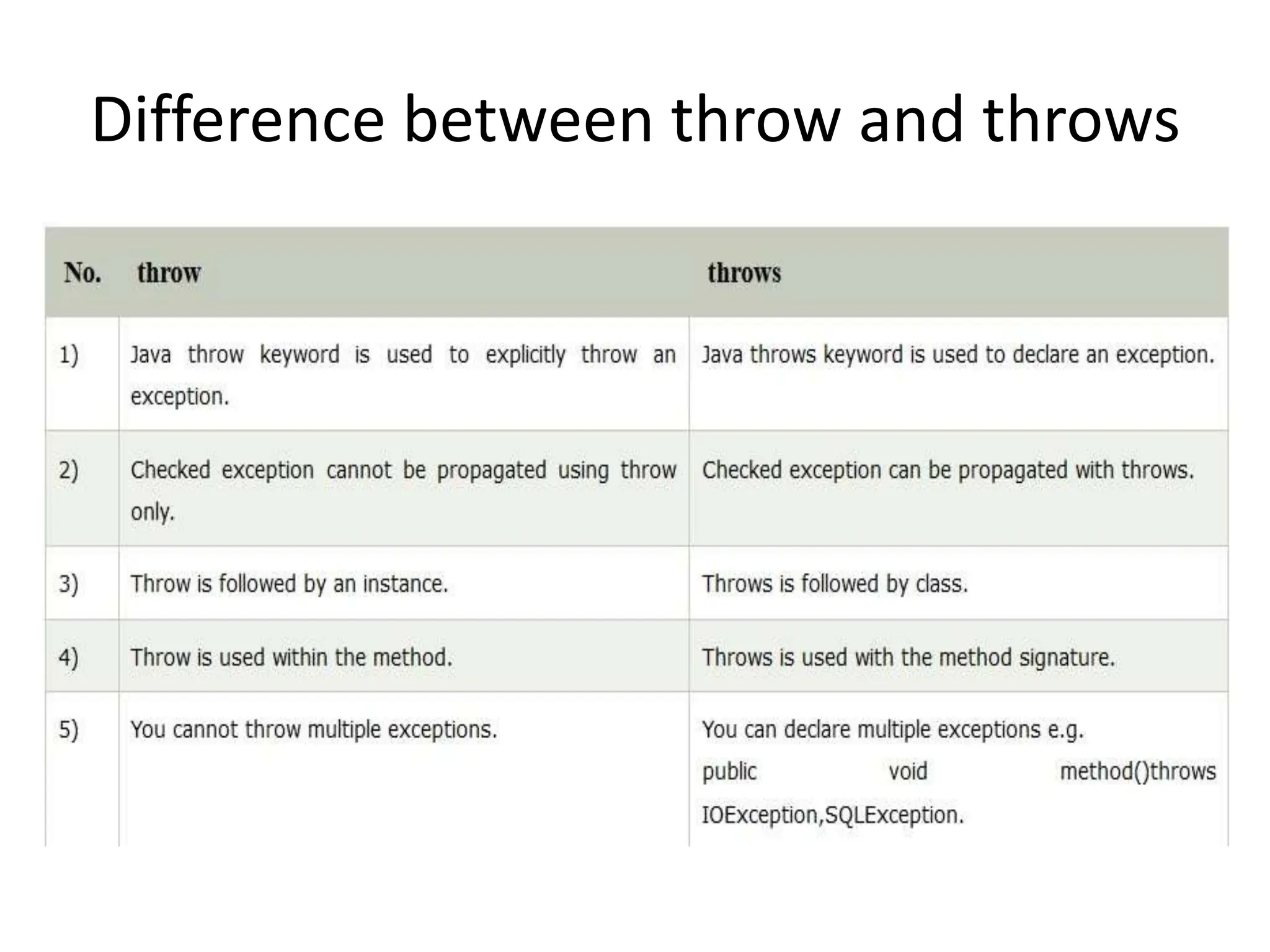 Difference between throw and throws

| No. | throw | throws |
|---|---|---|
| 1) | Java throw keyword is used to explicitly throw an exception. | Java throws keyword is used to declare an exception. |
| 2) | Checked exception cannot be propagated using throw only. | Checked exception can be propagated with throws. |
| 3) | Throw is followed by an instance. | Throws is followed by class. |
| 4) | Throw is used within the method. | Throws is used with the method signature. |
| 5) | You cannot throw multiple exceptions. | You can declare multiple exceptions e.g. public void method()throws IOException,SQLException. |